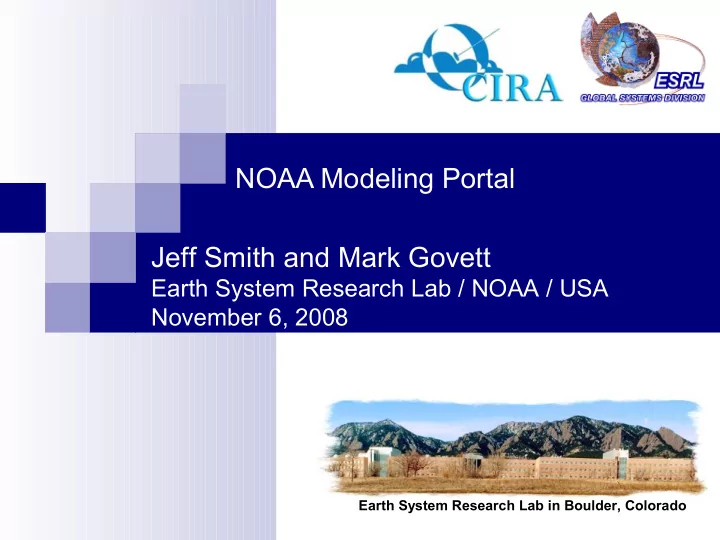 CIRA

ESRL
GLOBAL SYSTEMS DIVISION

NOAA Modeling Portal

Jeff Smith and Mark Govett
Earth System Research Lab / NOAA / USA
November 6, 2008

Earth System Research Lab in Boulder, Colorado